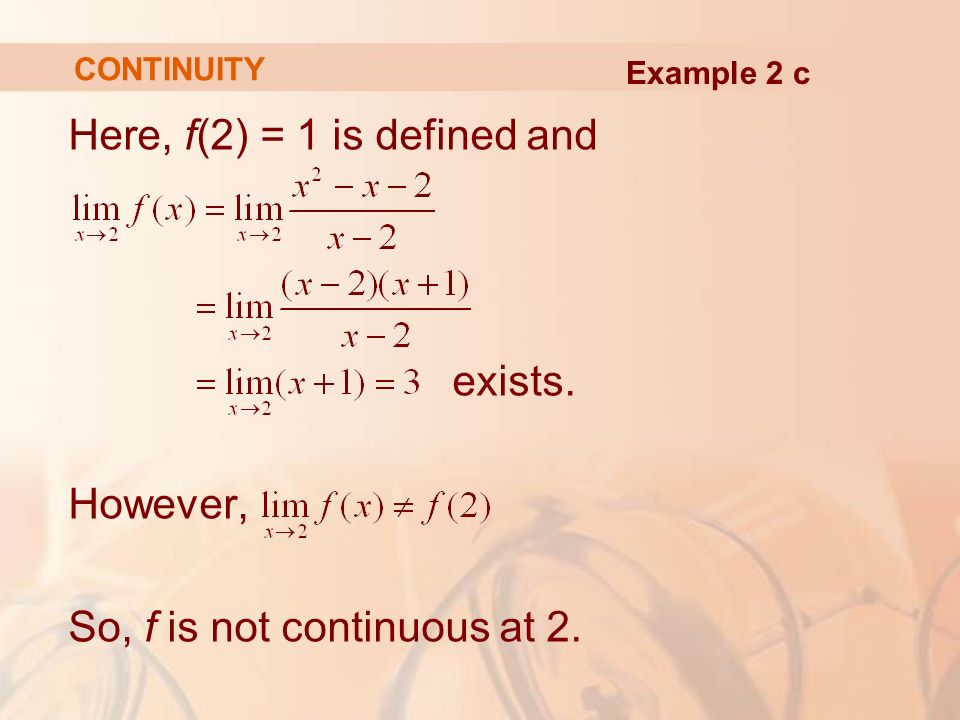 CONTINUITY

Example 2 c

Here, $f(2) = 1$ is defined and

$\lim_{x \to 2} f(x) = \lim_{x \to 2} \frac{x^2 - x - 2}{x - 2}$

$= \lim_{x \to 2} \frac{(x-2)(x+1)}{x-2}$

$= \lim_{x \to 2} (x+1) = 3$ exists.

However, $\lim_{x \to 2} f(x) \neq f(2)$

So, $f$ is not continuous at 2.